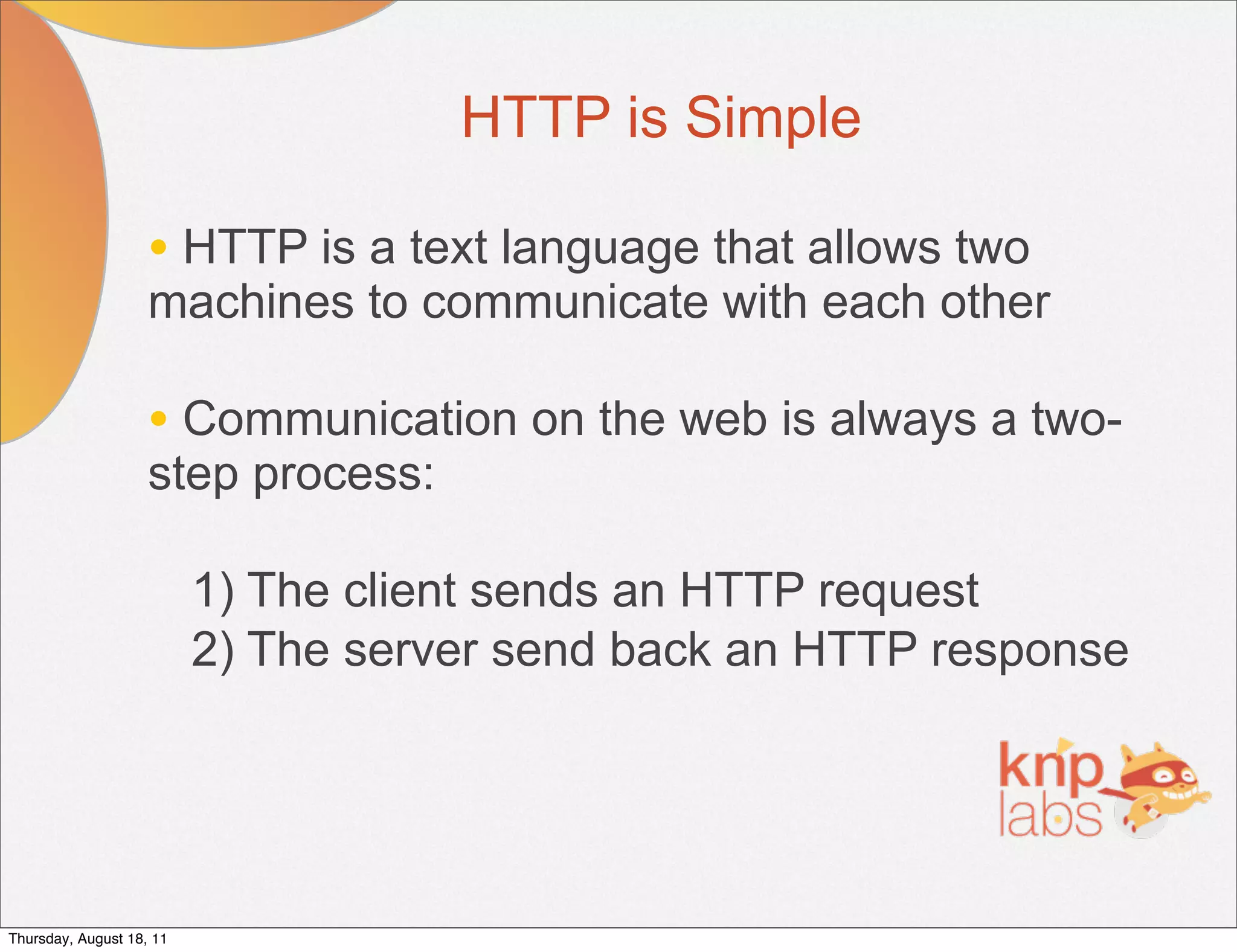 HTTP is Simple

• HTTP is a text language that allows two machines to communicate with each other

• Communication on the web is always a two-step process:

1) The client sends an HTTP request
2) The server send back an HTTP response

knp labs

Thursday, August 18, 11